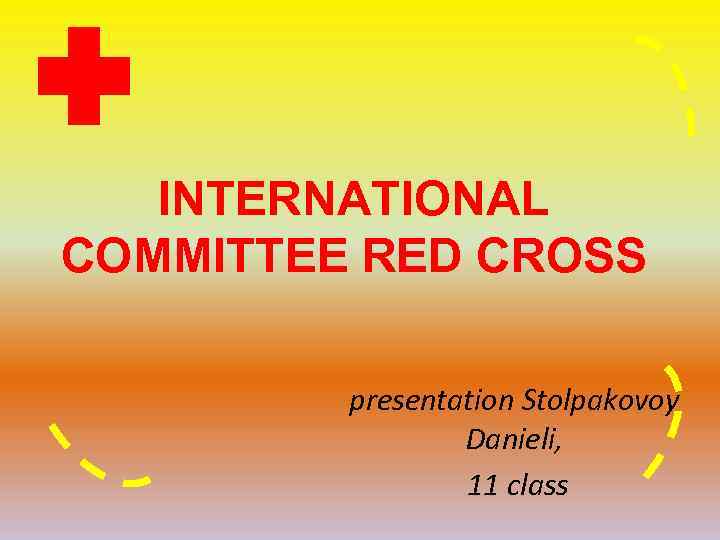 INTERNATIONAL COMMITTEE RED CROSS

presentation Stolpakovoy Danieli,

11 class